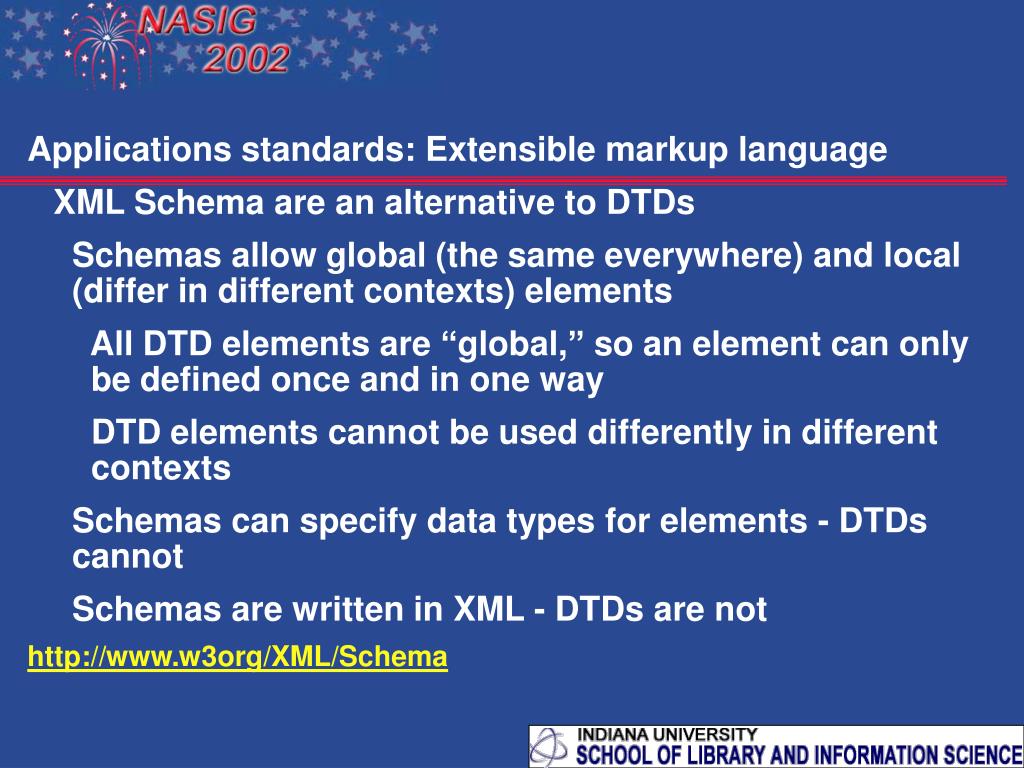 NASIG 2002

Applications standards: Extensible markup language

XML Schema are an alternative to DTDs

Schemas allow global (the same everywhere) and local (differ in different contexts) elements

All DTD elements are “global,” so an element can only be defined once and in one way

DTD elements cannot be used differently in different contexts

Schemas can specify data types for elements - DTDs cannot

Schemas are written in XML - DTDs are not

http://www.w3org/XML/Schema

INDIANA UNIVERSITY
SCHOOL OF LIBRARY AND INFORMATION SCIENCE